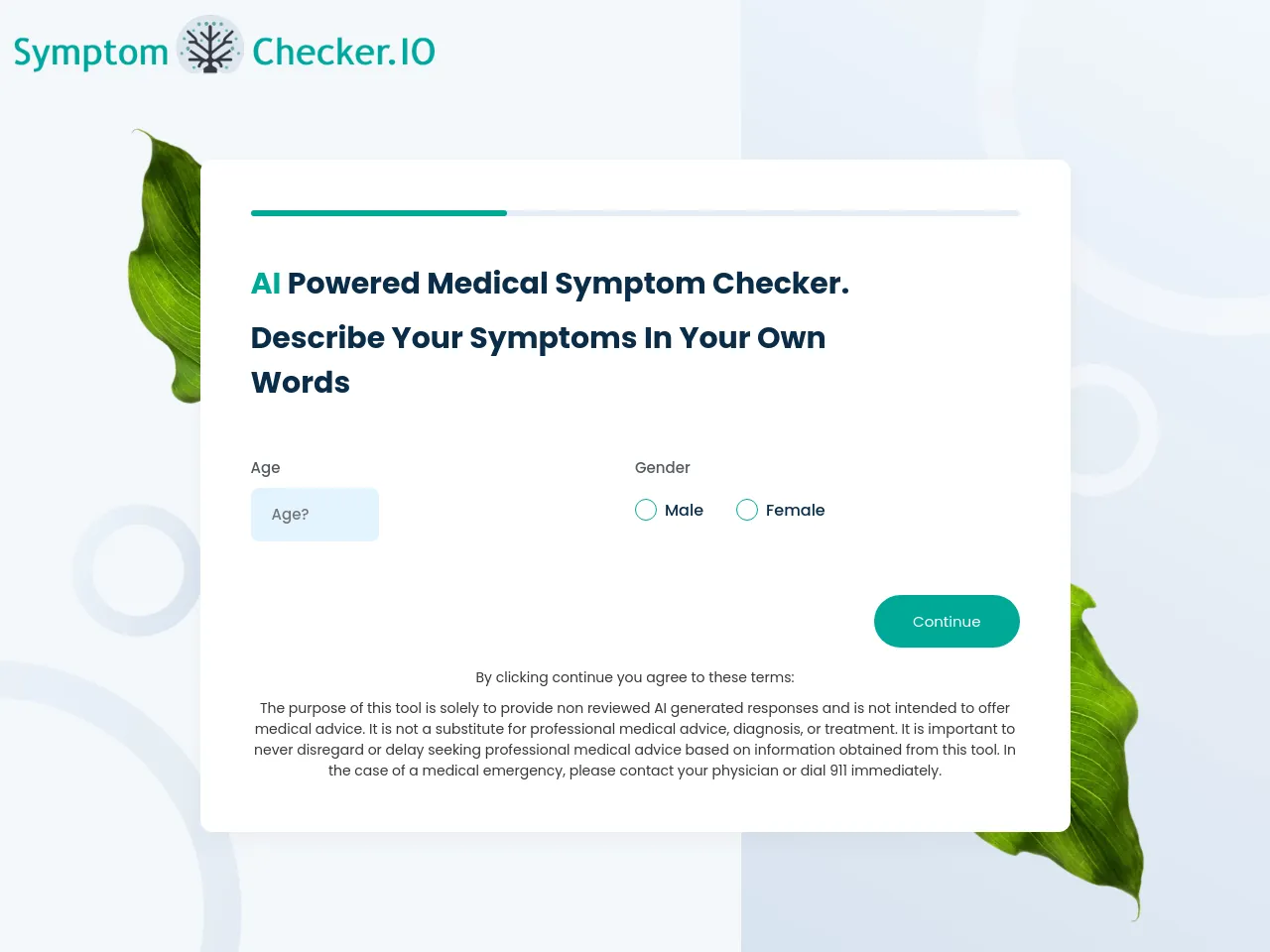 Symptom Checker.IO

AI Powered Medical Symptom Checker.

Describe Your Symptoms In Your Own Words

Age

Age?

Gender

Male

Female

Continue

By clicking continue you agree to these terms:

The purpose of this tool is solely to provide non reviewed AI generated responses and is not intended to offer medical advice. It is not a substitute for professional medical advice, diagnosis, or treatment. It is important to never disregard or delay seeking professional medical advice based on information obtained from this tool. In the case of a medical emergency, please contact your physician or dial 911 immediately.